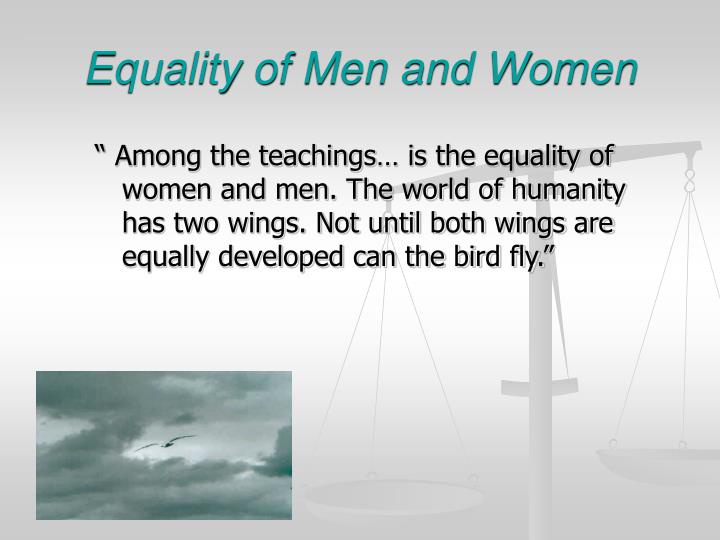 Equality of Men and Women

“ Among the teachings… is the equality of women and men. The world of humanity has two wings. Not until both wings are equally developed can the bird fly.”